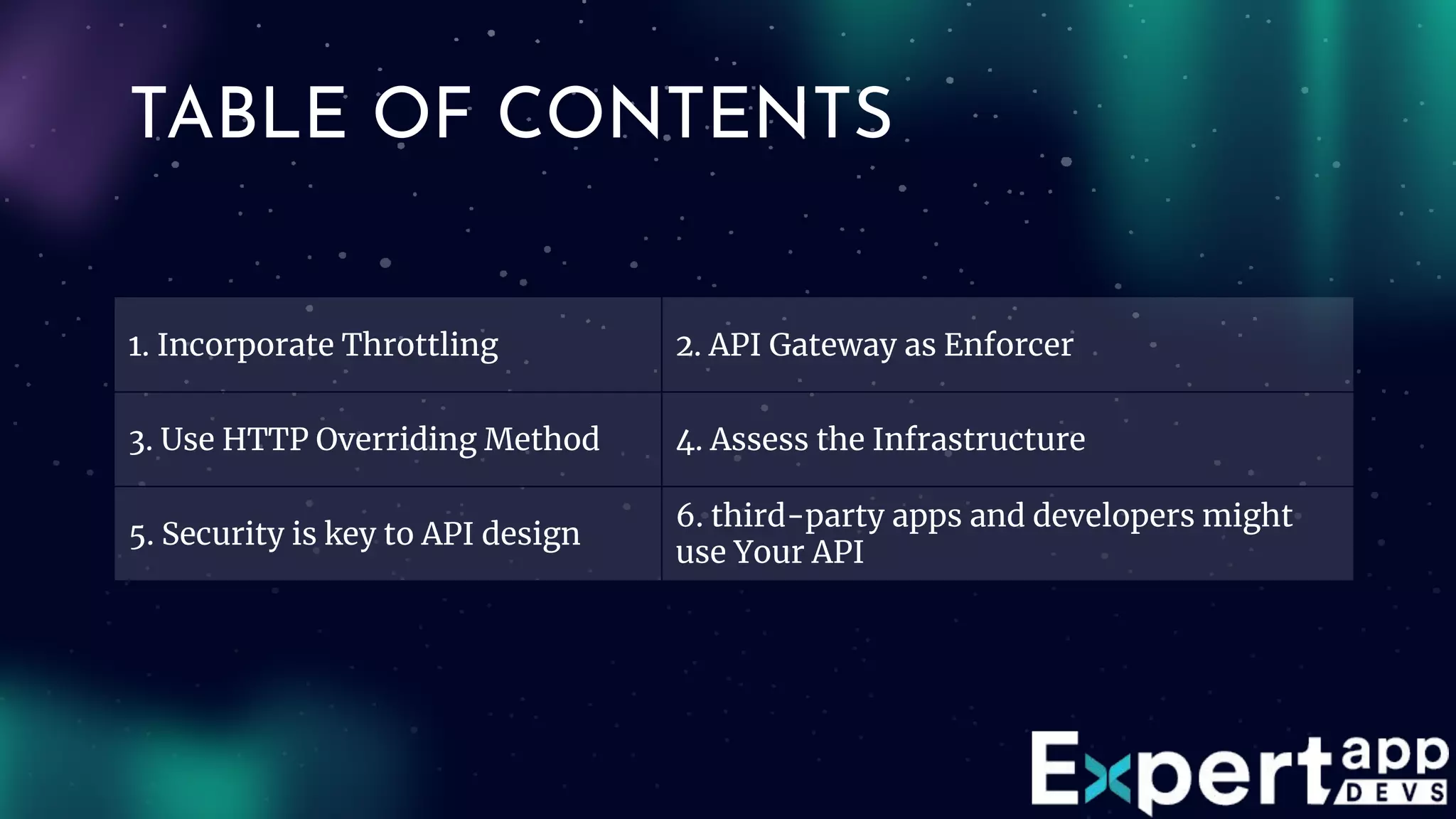 TABLE OF CONTENTS

| 1. Incorporate Throttling | 2. API Gateway as Enforcer |
|---|---|
| 3. Use HTTP Overriding Method | 4. Assess the Infrastructure |
| 5. Security is key to API design | 6. third-party apps and developers might use Your API |

Expert app DEVS